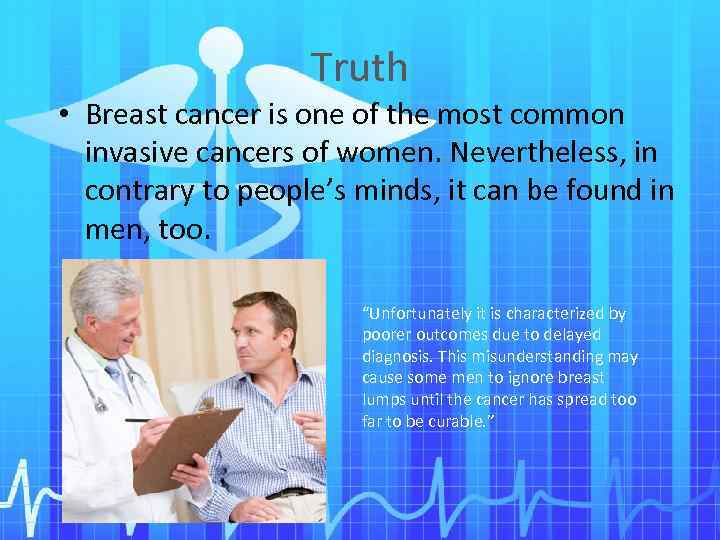 Truth

• Breast cancer is one of the most common invasive cancers of women. Nevertheless, in contrary to people's minds, it can be found in men, too.

"Unfortunately it is characterized by poorer outcomes due to delayed diagnosis. This misunderstanding may cause some men to ignore breast lumps until the cancer has spread too far to be curable."